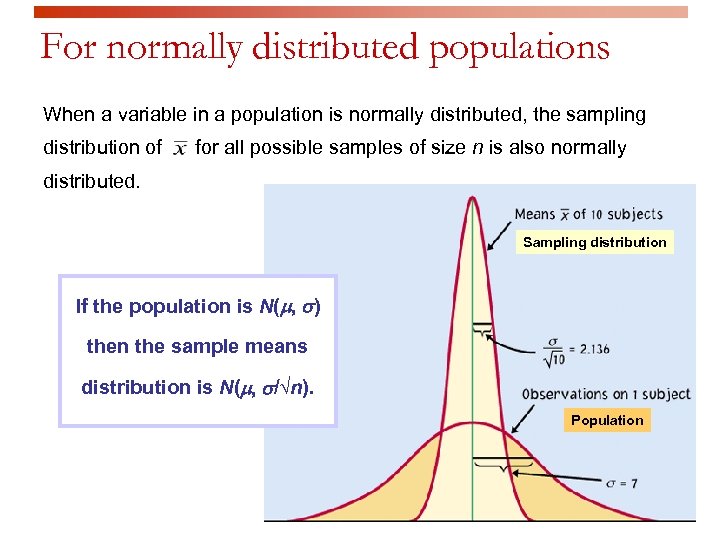 For normally distributed populations

When a variable in a population is normally distributed, the sampling distribution of $\bar{x}$ for all possible samples of size $n$ is also normally distributed.

If the population is $N(\mu, \sigma)$ then the sample means distribution is $N(\mu, \sigma/\sqrt{n})$.

Means $\bar{x}$ of 10 subjects

Sampling distribution

$\frac{\sigma}{\sqrt{10}} = 2.136$

Observations on 1 subject

Population

$\sigma = 7$